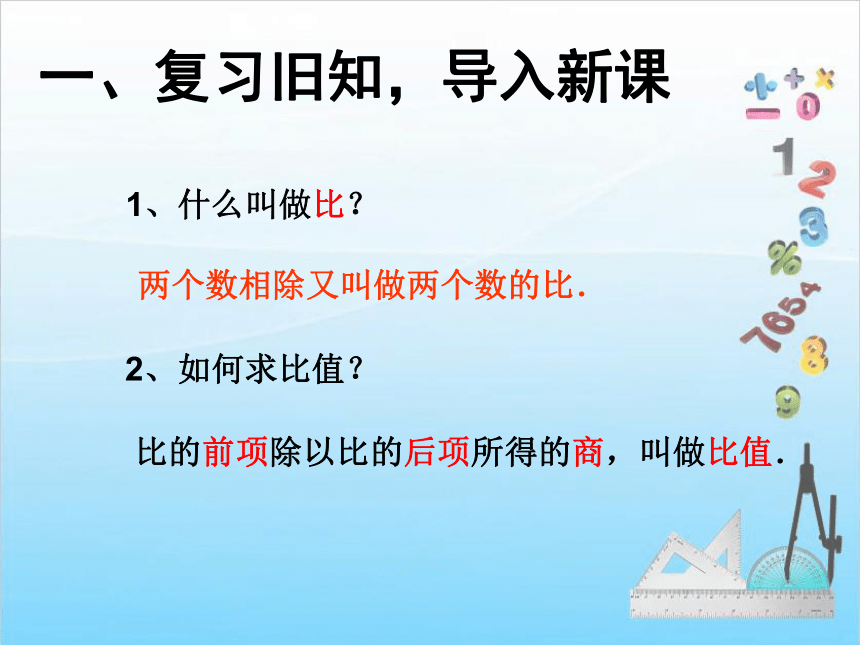 一、复习旧知，导入新课

1、什么叫做比？

两个数相除又叫做两个数的比.

2、如何求比值？

比的前项除以比的后项所得的商，叫做比值.